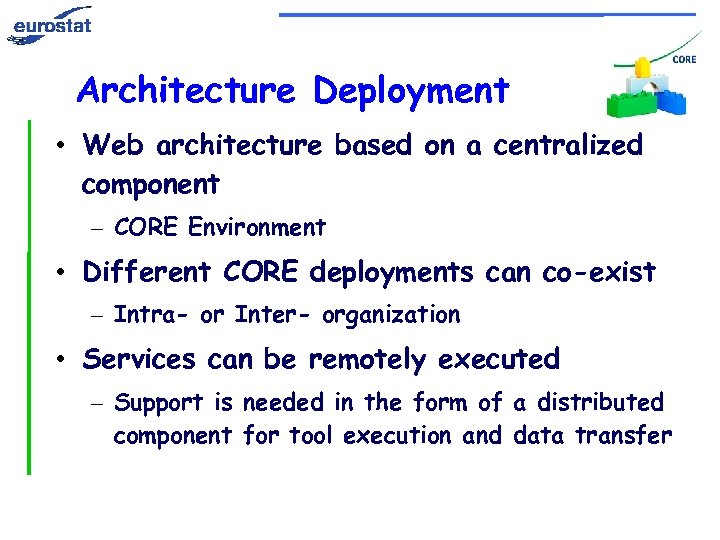 eurostat

CORE

Architecture Deployment

• Web architecture based on a centralized component
  – CORE Environment
• Different CORE deployments can co-exist
  – Intra- or Inter- organization
• Services can be remotely executed
  – Support is needed in the form of a distributed component for tool execution and data transfer